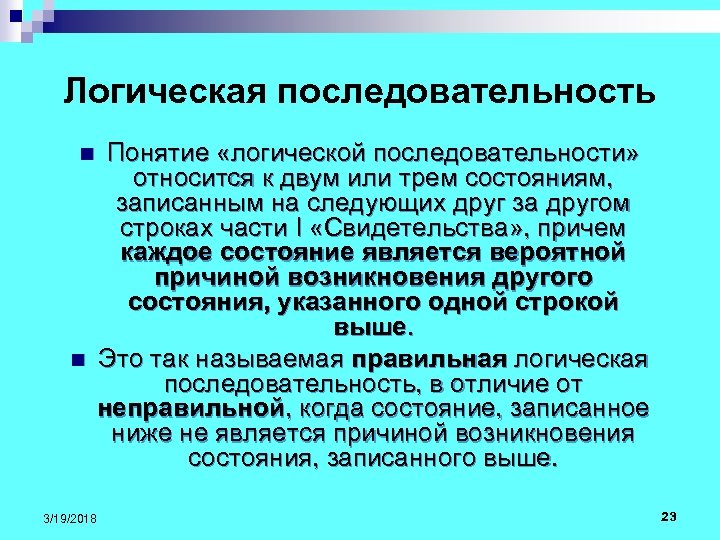 Логическая последовательность

Понятие «логической последовательности» относится к двум или трем состояниям, записанным на следующих друг за другом строках части I «Свидетельства», причем каждое состояние является вероятной причиной возникновения другого состояния, указанного одной строкой выше.

Это так называемая правильная логическая последовательность, в отличие от неправильной, когда состояние, записанное ниже не является причиной возникновения состояния, записанного выше.

3/19/2018

23